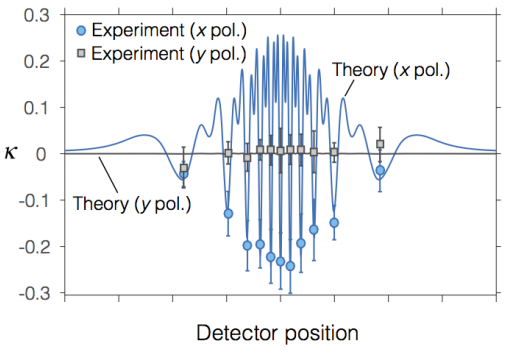 0.3
0.2
0.1
$\kappa$ 0
-0.1
-0.2
-0.3

Experiment ($x$ pol.)
Experiment ($y$ pol.)
Theory ($x$ pol.)
Theory ($y$ pol.)

Detector position